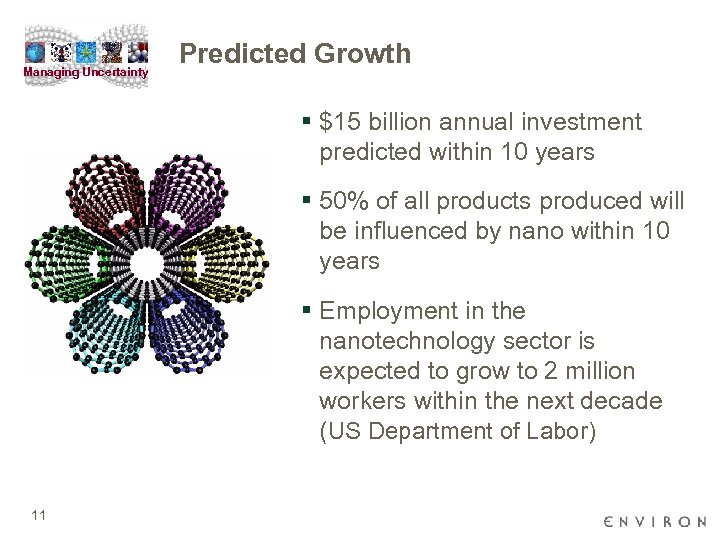 Managing Uncertainty

Predicted Growth

▪ \$15 billion annual investment predicted within 10 years

▪ 50% of all products produced will be influenced by nano within 10 years

▪ Employment in the nanotechnology sector is expected to grow to 2 million workers within the next decade (US Department of Labor)

11

ENVIRON